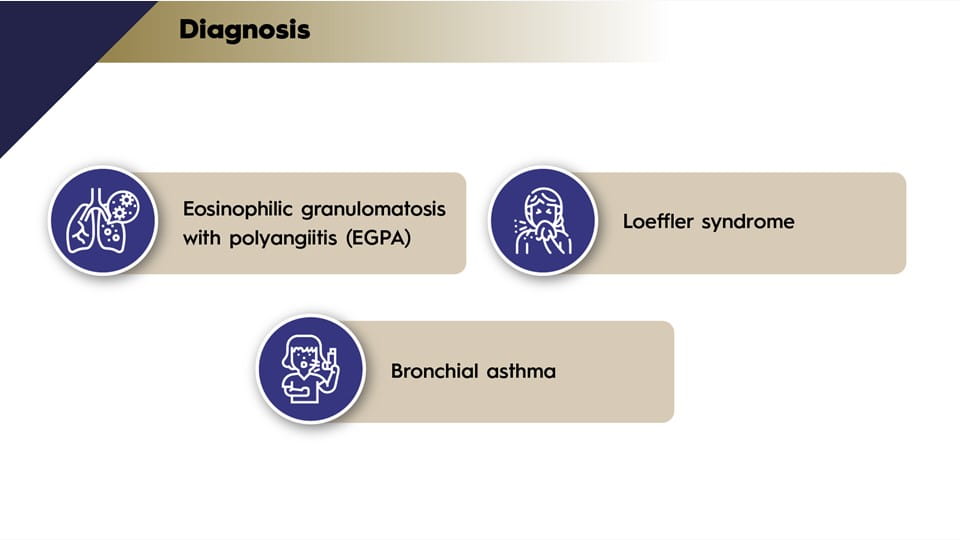 Diagnosis

Eosinophilic granulomatosis with polyangiitis (EGPA)

Loeffler syndrome

Bronchial asthma